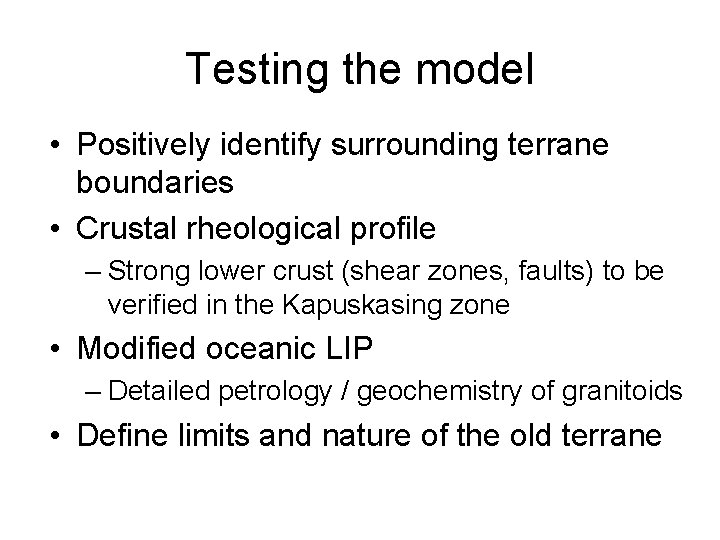 Testing the model

• Positively identify surrounding terrane boundaries
• Crustal rheological profile
– Strong lower crust (shear zones, faults) to be verified in the Kapuskasing zone
• Modified oceanic LIP
– Detailed petrology / geochemistry of granitoids
• Define limits and nature of the old terrane